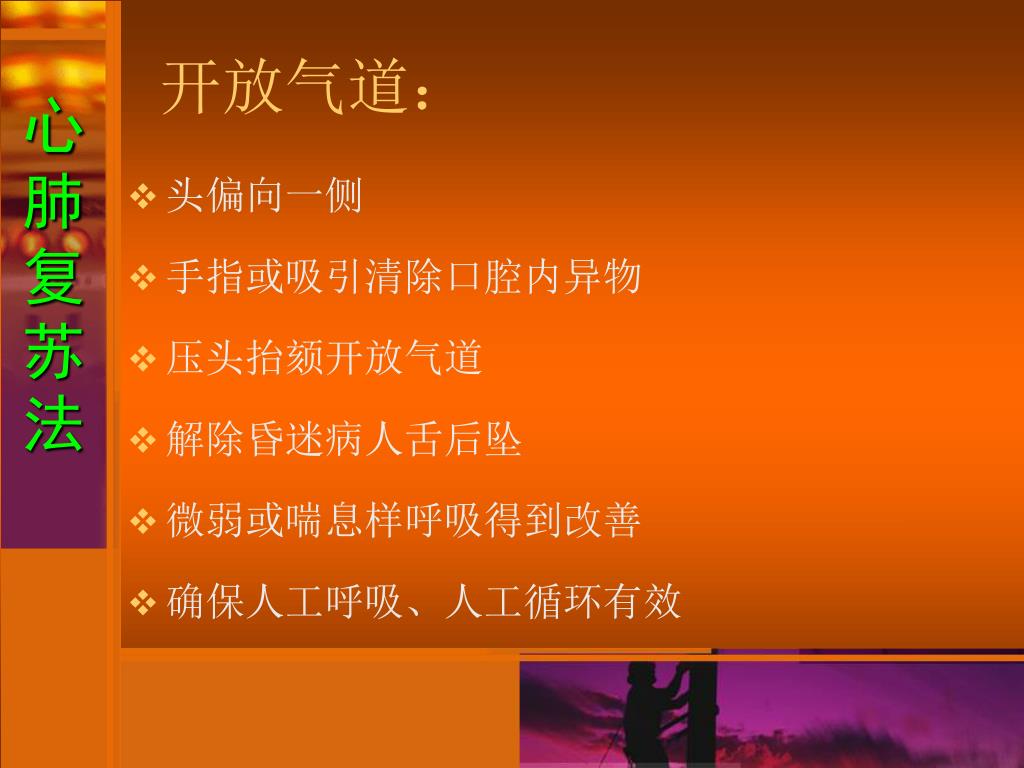 心肺复苏法

开放气道：

❖ 头偏向一侧
❖ 手指或吸引清除口腔内异物
❖ 压头抬颏开放气道
❖ 解除昏迷病人舌后坠
❖ 微弱或喘息样呼吸得到改善
❖ 确保人工呼吸、人工循环有效